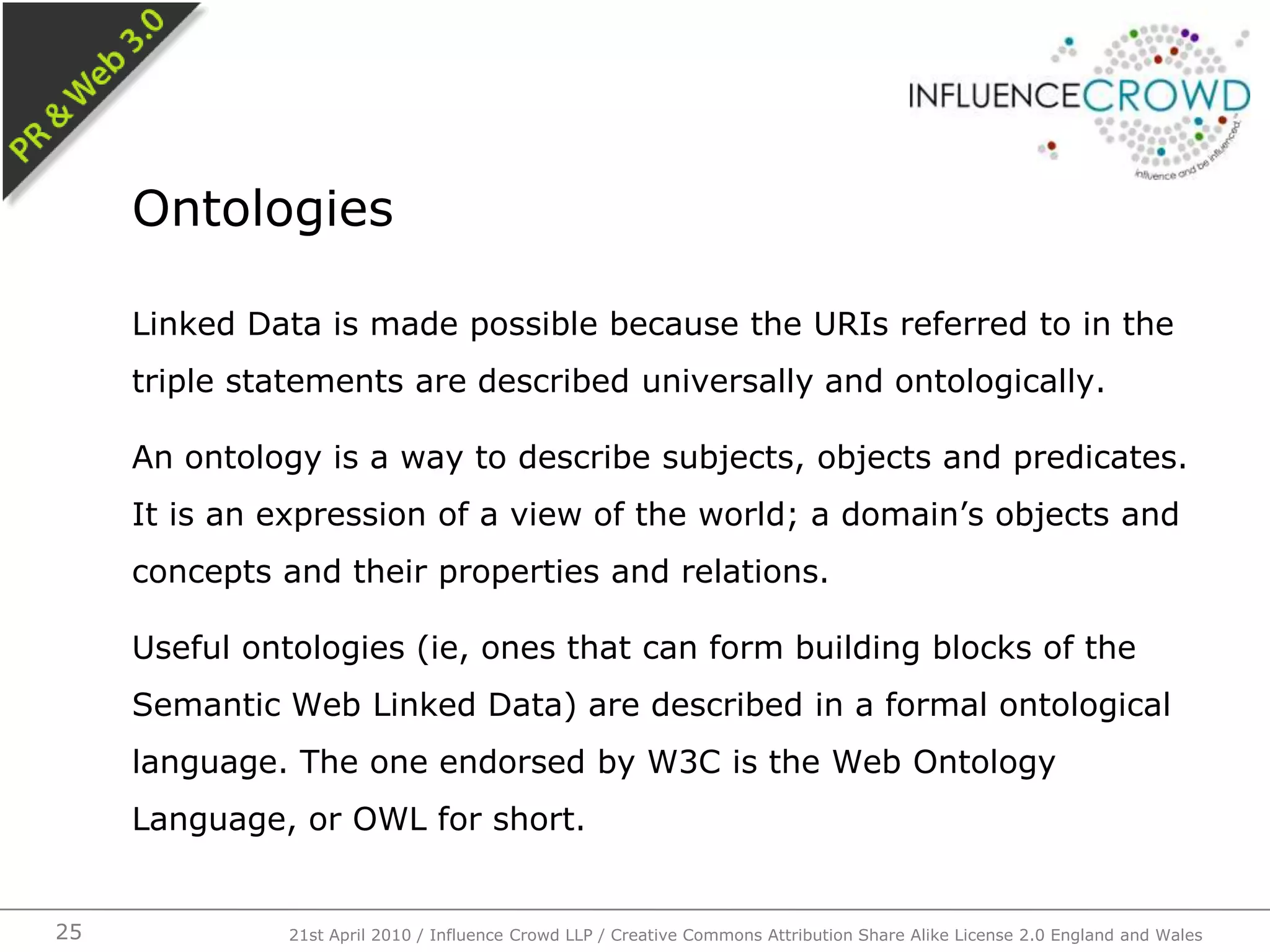 PR & Web 3.0

INFLUENCECROWD
influence and be influenced

Ontologies

Linked Data is made possible because the URIs referred to in the triple statements are described universally and ontologically.

An ontology is a way to describe subjects, objects and predicates. It is an expression of a view of the world; a domain's objects and concepts and their properties and relations.

Useful ontologies (ie, ones that can form building blocks of the Semantic Web Linked Data) are described in a formal ontological language. The one endorsed by W3C is the Web Ontology Language, or OWL for short.

25

21st April 2010 / Influence Crowd LLP / Creative Commons Attribution Share Alike License 2.0 England and Wales